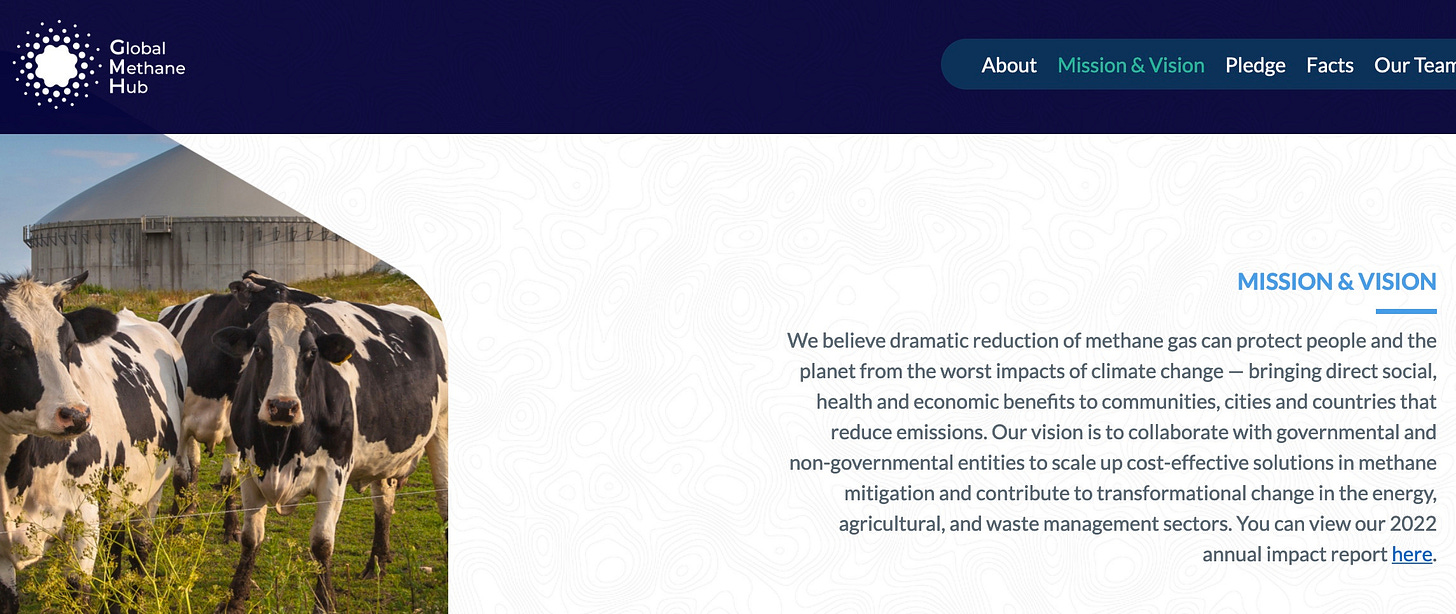 Global Methane Hub

About Mission & Vision Pledge Facts Our Team

MISSION & VISION

We believe dramatic reduction of methane gas can protect people and the planet from the worst impacts of climate change — bringing direct social, health and economic benefits to communities, cities and countries that reduce emissions. Our vision is to collaborate with governmental and non-governmental entities to scale up cost-effective solutions in methane mitigation and contribute to transformational change in the energy, agricultural, and waste management sectors. You can view our 2022 annual impact report here.